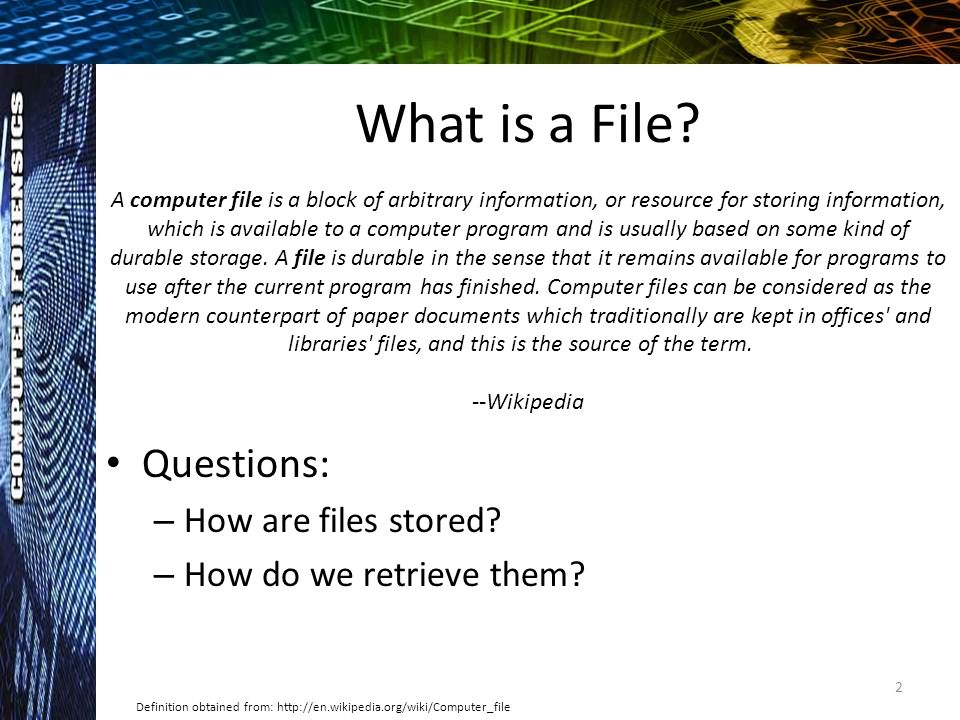 COMPUTER FORENSICS

What is a File?

A computer file is a block of arbitrary information, or resource for storing information, which is available to a computer program and is usually based on some kind of durable storage. A file is durable in the sense that it remains available for programs to use after the current program has finished. Computer files can be considered as the modern counterpart of paper documents which traditionally are kept in offices' and libraries' files, and this is the source of the term.

--Wikipedia

• Questions:
– How are files stored?
– How do we retrieve them?

2

Definition obtained from: http://en.wikipedia.org/wiki/Computer_file